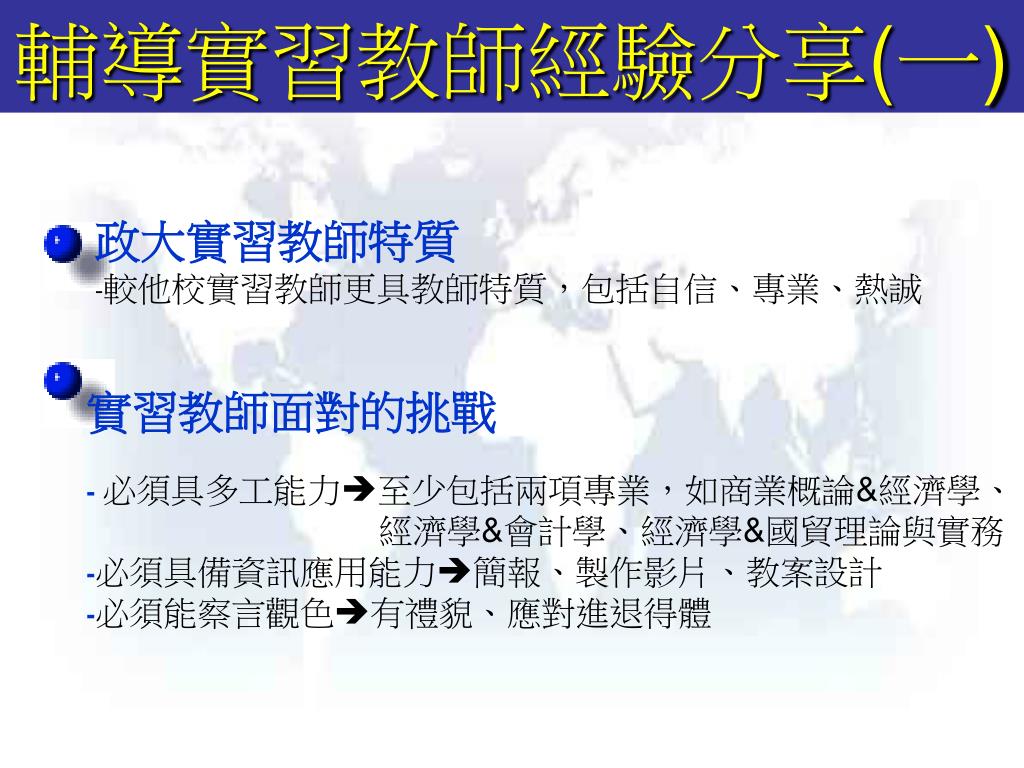 輔導實習教師經驗分享(一)

政大實習教師特質
-較他校實習教師更具教師特質，包括自信、專業、熱誠

實習教師面對的挑戰

- 必須具多工能力➔至少包括兩項專業，如商業概論&經濟學、經濟學&會計學、經濟學&國貿理論與實務
-必須具備資訊應用能力➔簡報、製作影片 、教案設計
-必須能察言觀色➔有禮貌、應對進退得體